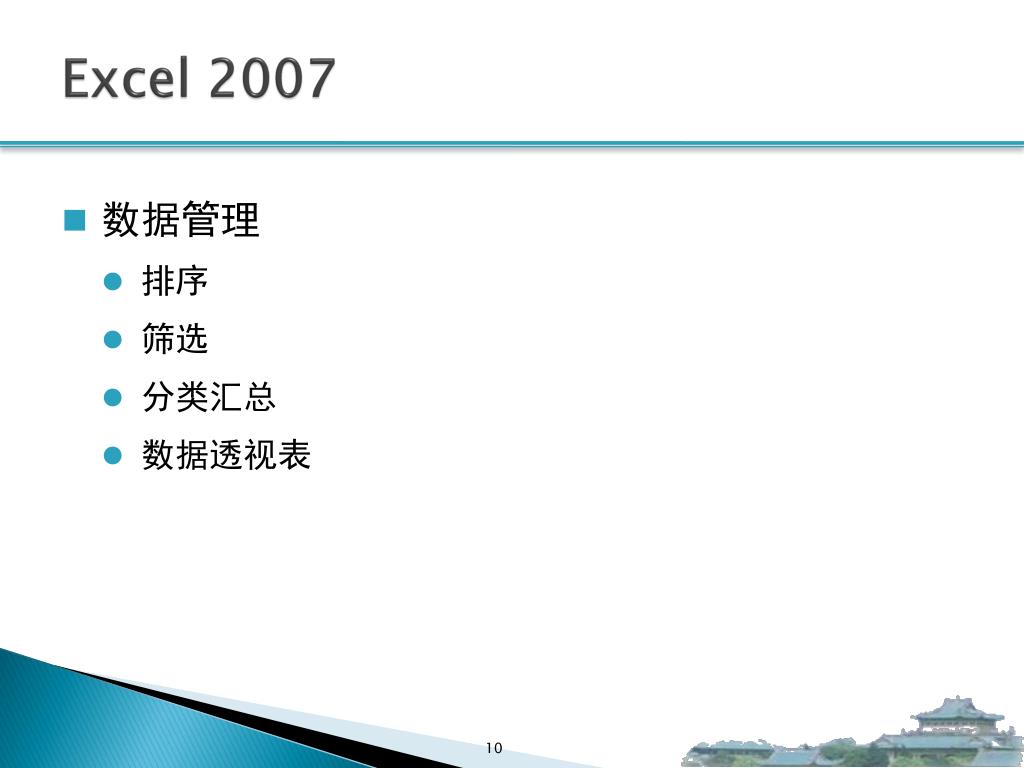 Excel 2007

数据管理

排序

筛选

分类汇总

数据透视表

10